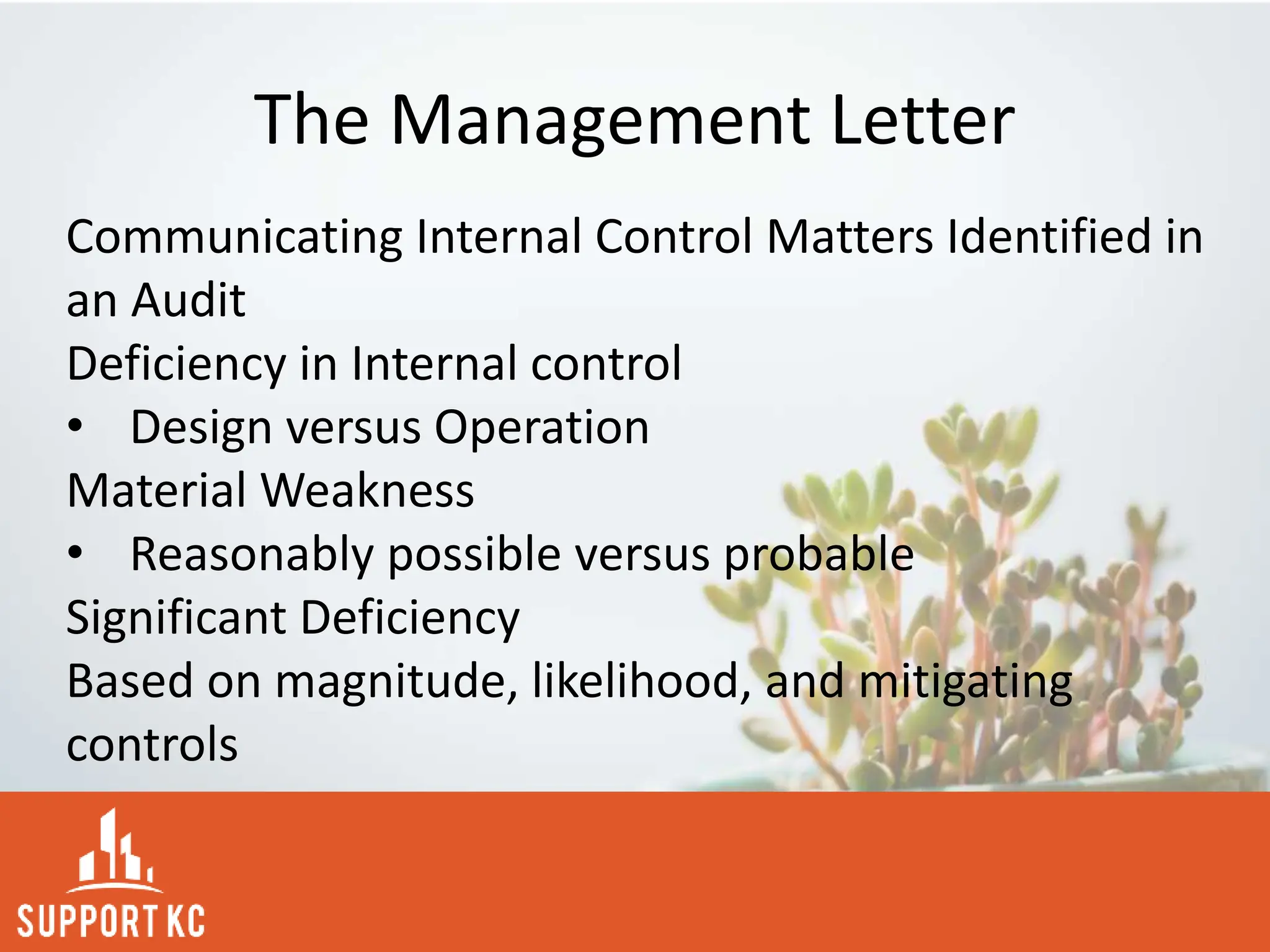 The Management Letter

Communicating Internal Control Matters Identified in an Audit

Deficiency in Internal control

• Design versus Operation

Material Weakness

• Reasonably possible versus probable

Significant Deficiency

Based on magnitude, likelihood, and mitigating controls

SUPPORT KC